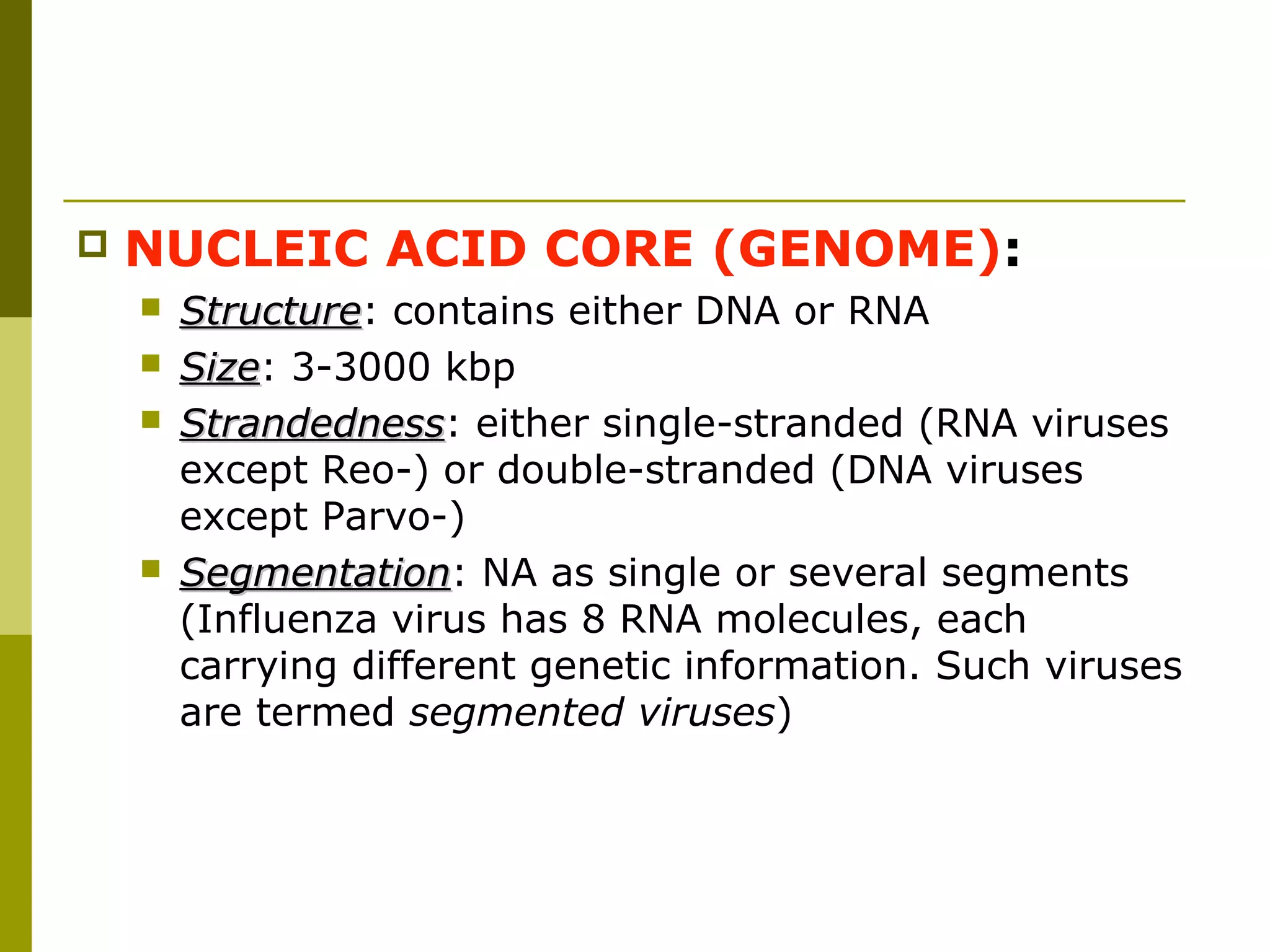 NUCLEIC ACID CORE (GENOME):

Structure: contains either DNA or RNA

Size: 3-3000 kbp

Strandedness: either single-stranded (RNA viruses except Reo-) or double-stranded (DNA viruses except Parvo-)

Segmentation: NA as single or several segments (Influenza virus has 8 RNA molecules, each carrying different genetic information. Such viruses are termed segmented viruses)